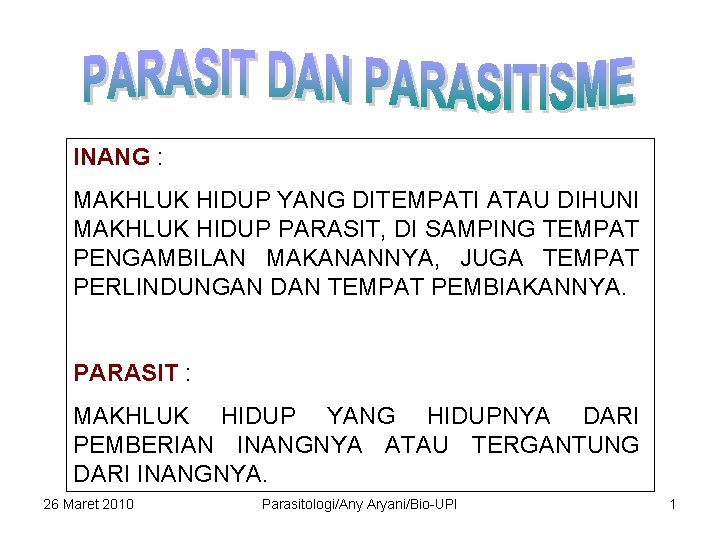 PARASIT DAN PARASITISME

INANG :

MAKHLUK HIDUP YANG DITEMPATI ATAU DIHUNI MAKHLUK HIDUP PARASIT, DI SAMPING TEMPAT PENGAMBILAN MAKANANNYA, JUGA TEMPAT PERLINDUNGAN DAN TEMPAT PEMBIAKANNYA.

PARASIT :

MAKHLUK HIDUP YANG HIDUPNYA DARI PEMBERIAN INANGNYA ATAU TERGANTUNG DARI INANGNYA.

26 Maret 2010

Parasitologi/Any Aryani/Bio-UPI

1